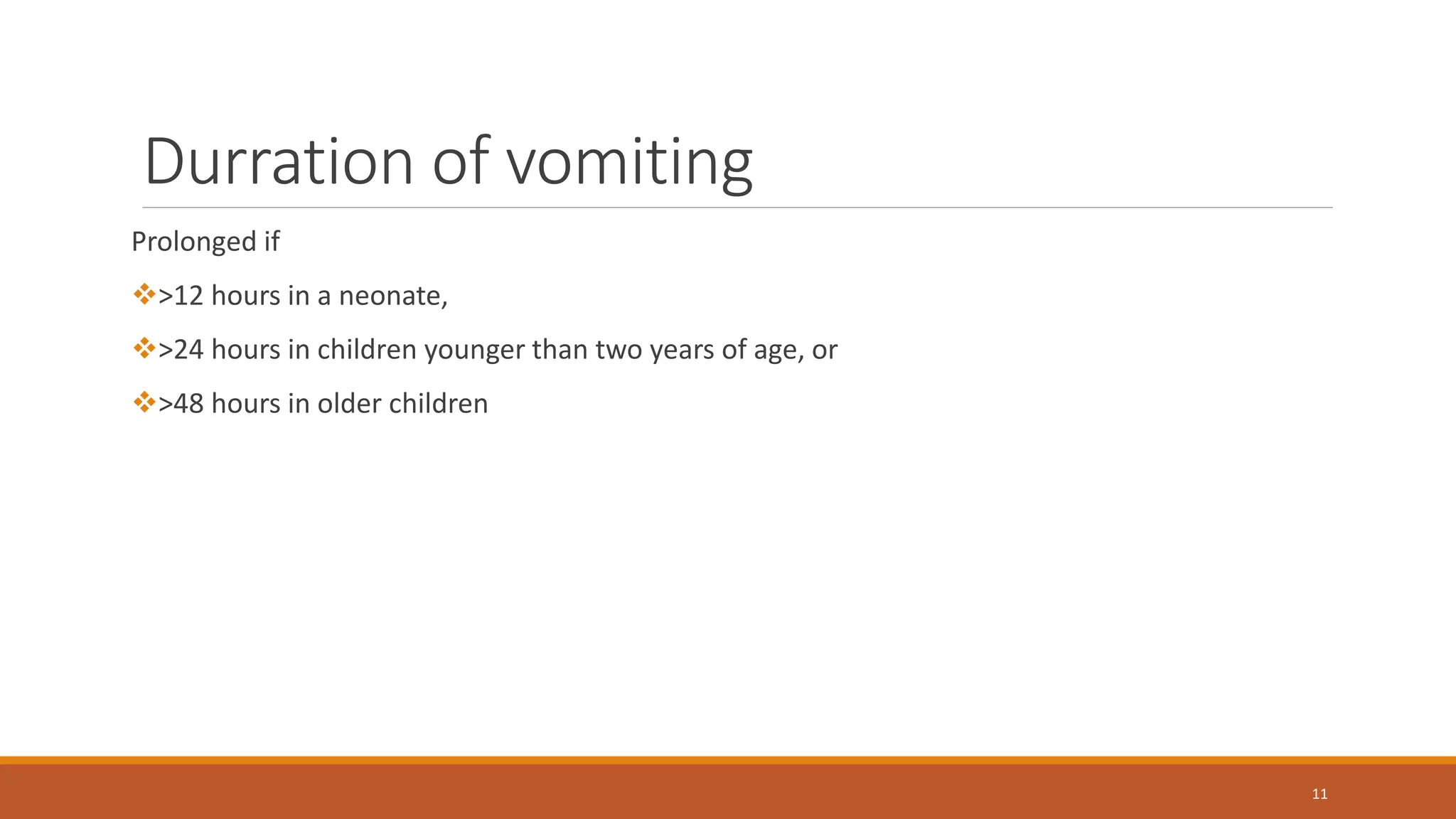 Durration of vomiting

Prolonged if

❖>12 hours in a neonate,

❖>24 hours in children younger than two years of age, or

❖>48 hours in older children

11